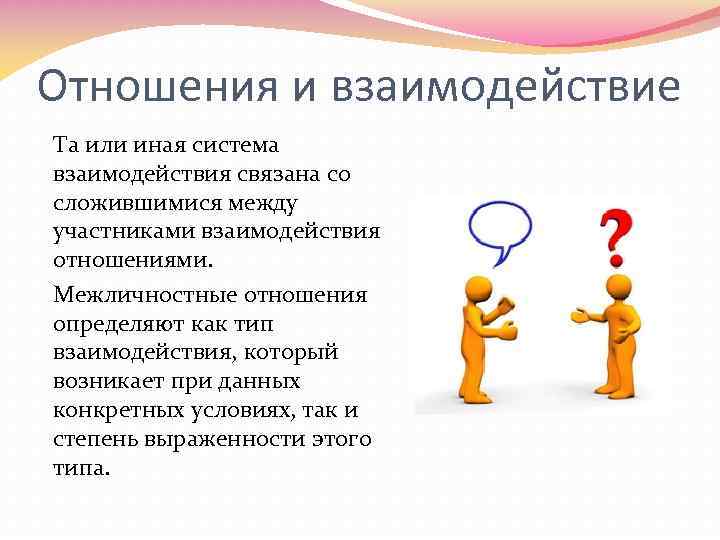 Отношения и взаимодействие

Та или иная система взаимодействия связана со сложившимися между участниками взаимодействия отношениями.

Межличностные отношения определяют как тип взаимодействия, который возникает при данных конкретных условиях, так и степень выраженности этого типа.

?